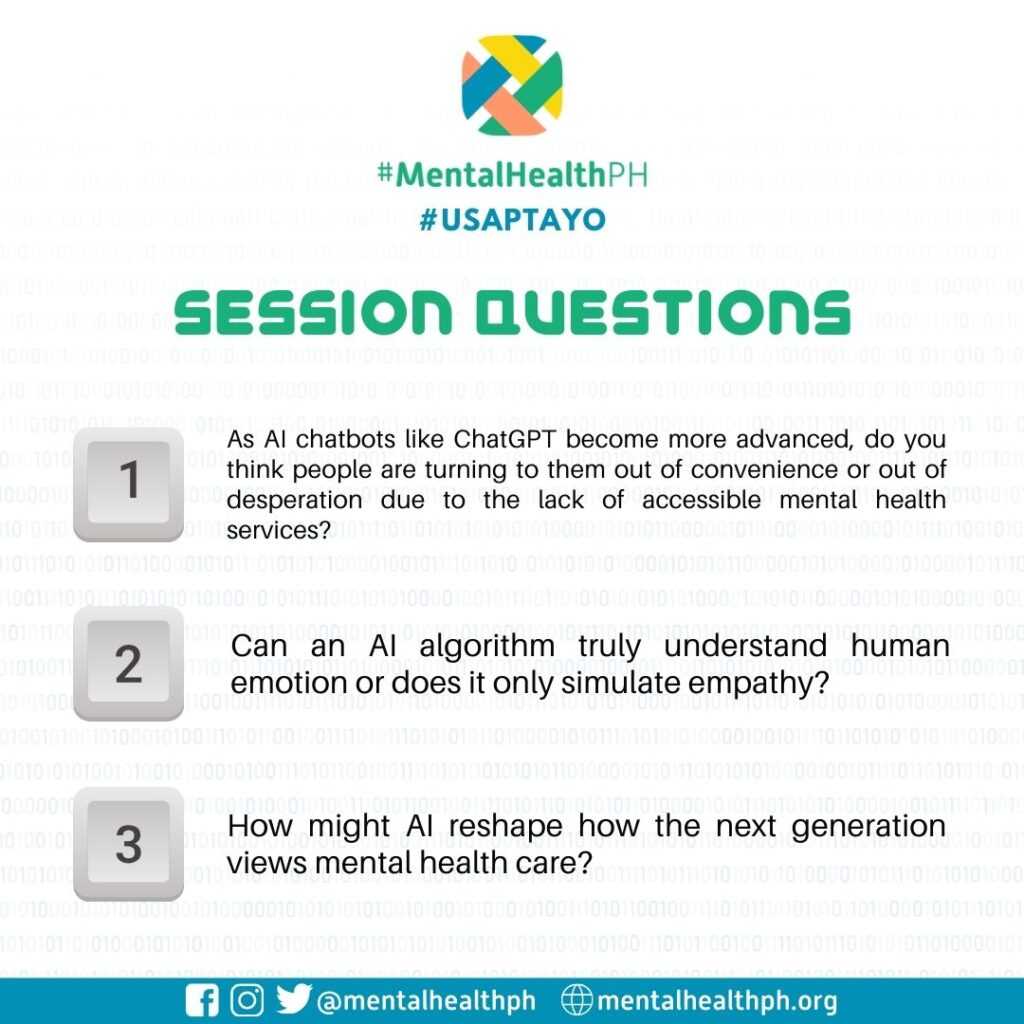 #MentalHealthPH
#USAPTAYO

SESSION QUESTIONS

1

As AI chatbots like ChatGPT become more advanced, do you think people are turning to them out of convenience or out of desperation due to the lack of accessible mental health services?

2

Can an AI algorithm truly understand human emotion or does it only simulate empathy?

3

How might AI reshape how the next generation views mental health care?

@mentalhealthph mentalhealthph.org